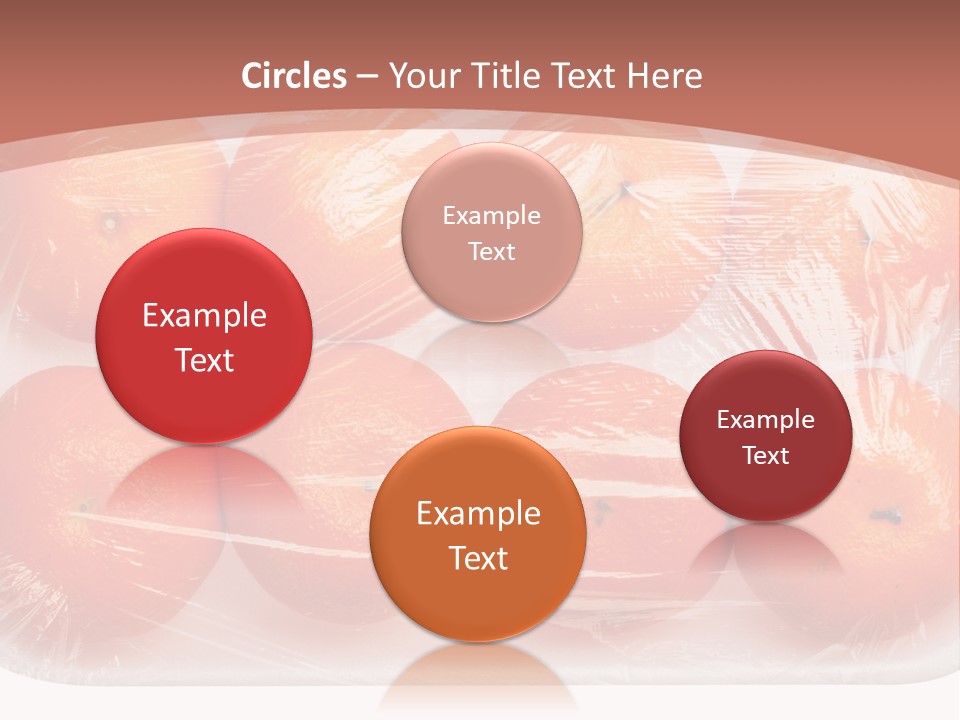 Circles – Your Title Text Here

Example Text

Example Text

Example Text

Example Text